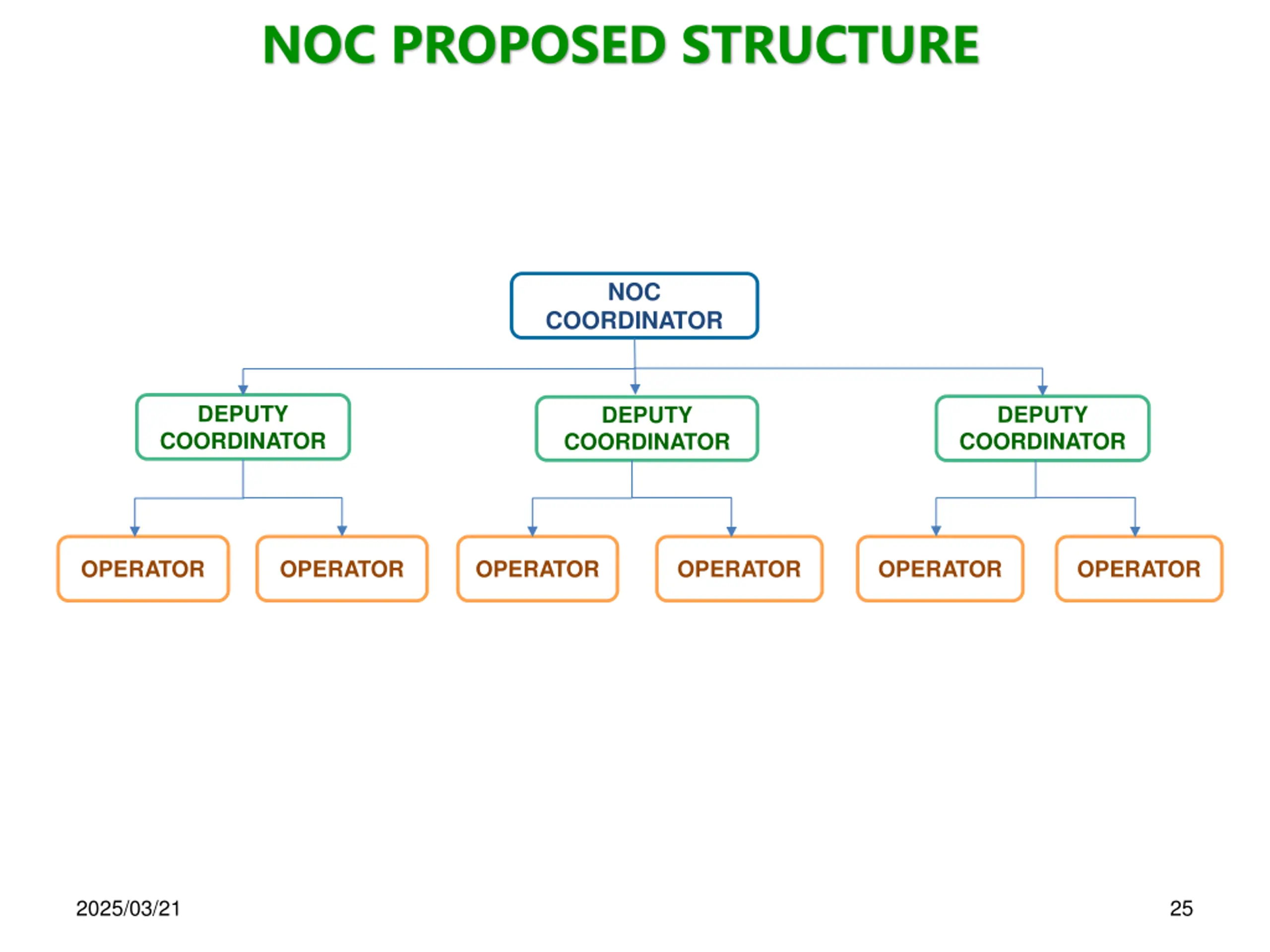 NOC PROPOSED STRUCTURE

NOC COORDINATOR

DEPUTY COORDINATOR

DEPUTY COORDINATOR

DEPUTY COORDINATOR

OPERATOR

OPERATOR

OPERATOR

OPERATOR

OPERATOR

OPERATOR

2025/03/21

25